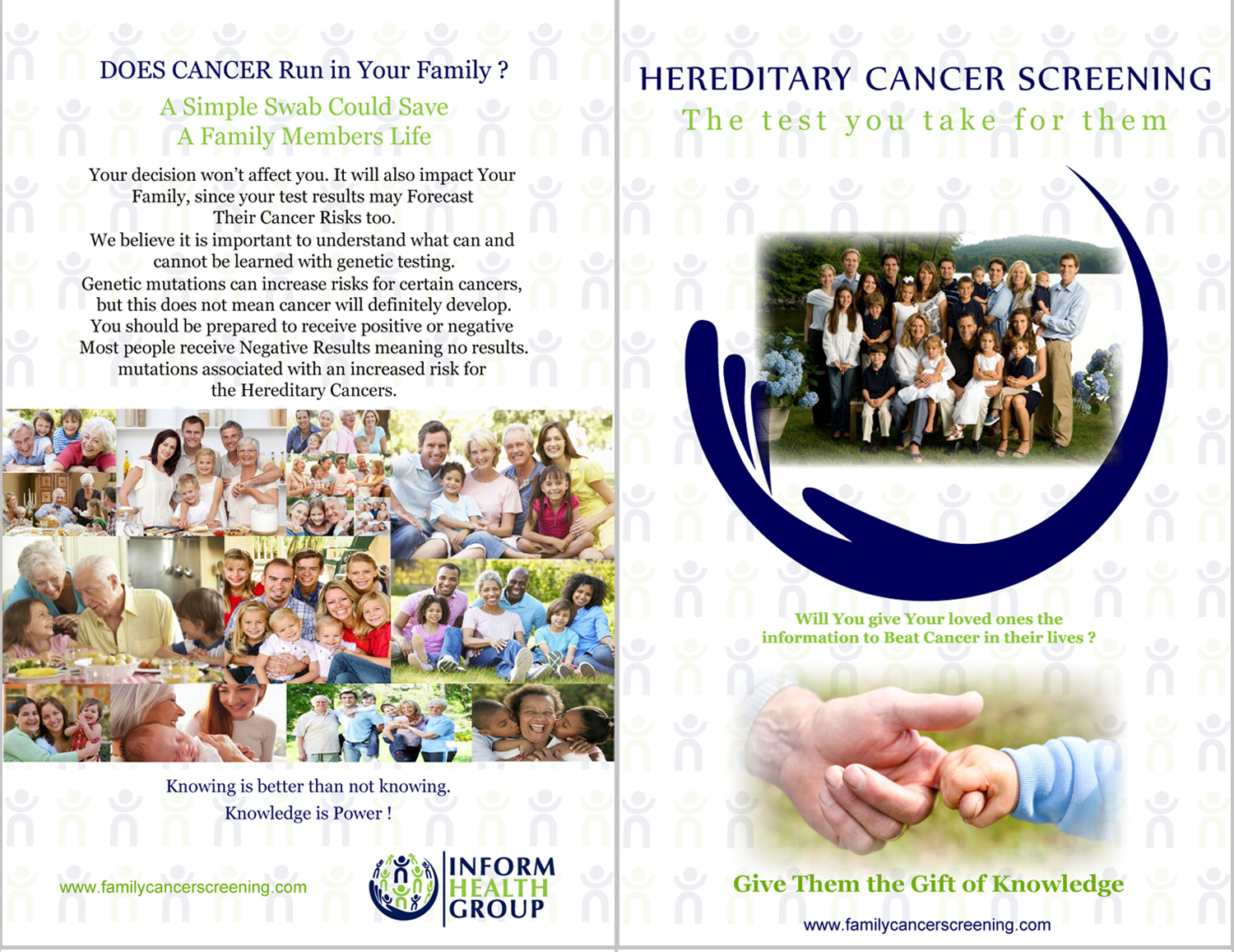 DOES CANCER Run in Your Family ?

A Simple Swab Could Save
A Family Members Life

Your decision won't affect you. It will also impact Your Family, since your test results may Forecast Their Cancer Risks too.
We believe it is important to understand what can and cannot be learned with genetic testing.
Genetic mutations can increase risks for certain cancers, but this does not mean cancer will definitely develop.
You should be prepared to receive positive or negative
Most people receive Negative Results meaning no results.
mutations associated with an increased risk for the Hereditary Cancers.

Knowing is better than not knowing.
Knowledge is Power !

www.familycancerscreening.com

INFORM
HEALTH
GROUP

HEREDITARY CANCER SCREENING
The test you take for them

Will You give Your loved ones the information to Beat Cancer in their lives ?

Give Them the Gift of Knowledge

www.familycancerscreening.com